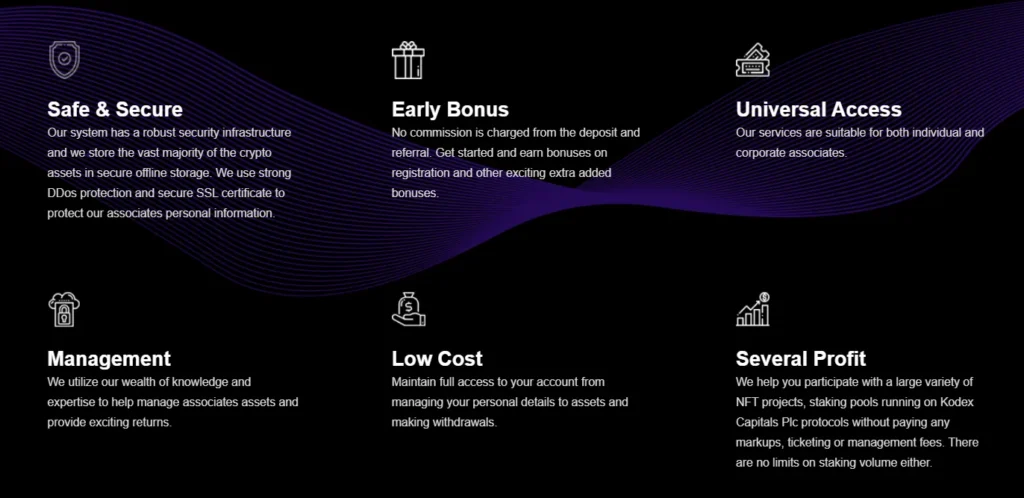 Safe & Secure
Our system has a robust security infrastructure and we store the vast majority of the crypto assets in secure offline storage. We use strong DDos protection and secure SSL certificate to protect our associates personal information.

Early Bonus
No commission is charged from the deposit and referral. Get started and earn bonuses on registration and other exciting extra added bonuses.

Universal Access
Our services are suitable for both individual and corporate associates.

Management
We utilize our wealth of knowledge and expertise to help manage associates assets and provide exciting returns.

Low Cost
Maintain full access to your account from managing your personal details to assets and making withdrawals.

Several Profit
We help you participate with a large variety of NFT projects, staking pools running on Kodex Capitals Plc protocols without paying any markups, ticketing or management fees. There are no limits on staking volume either.